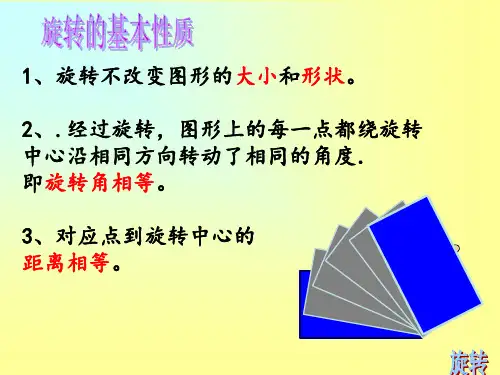 旋转的基本性质

1、旋转不改变图形的大小和形状。

2、.经过旋转，图形上的每一点都绕旋转中心沿相同方向转动了相同的角度. 即旋转角相等。

3、对应点到旋转中心的距离相等。

旋转